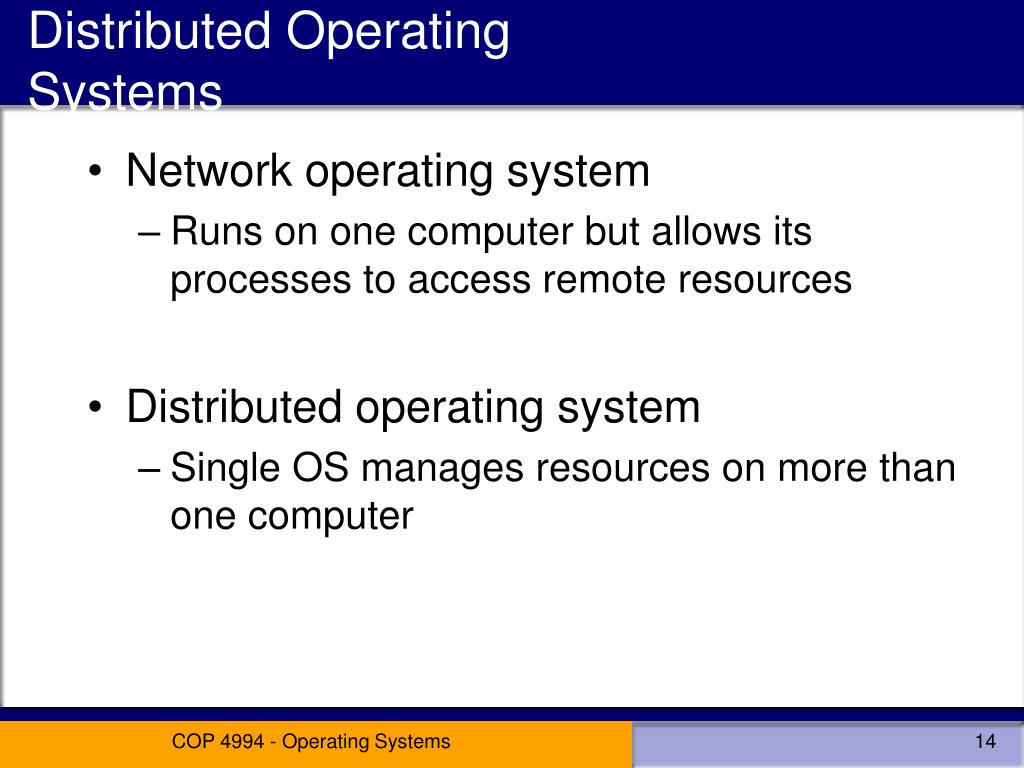 Distributed Operating Systems

• Network operating system
– Runs on one computer but allows its processes to access remote resources

• Distributed operating system
– Single OS manages resources on more than one computer

COP 4994 - Operating Systems

14